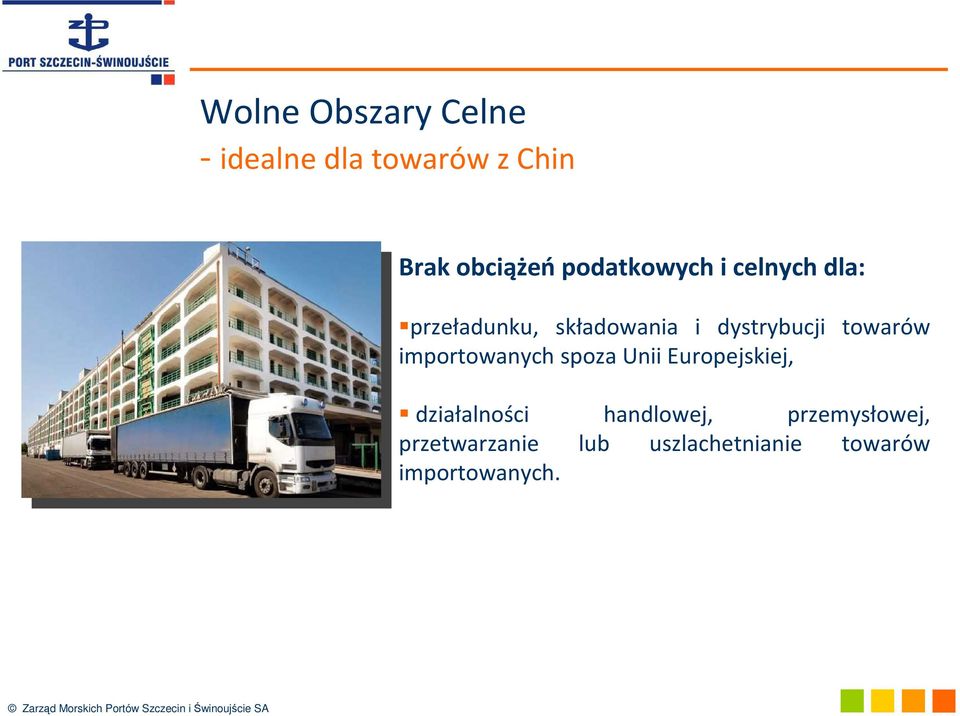 PORT SZCZECIN-ŚWINOUJŚCIE

Wolne Obszary Celne
- idealne dla towarów z Chin

Brak obciążeń podatkowych i celnych dla:

▪przeładunku, składowania i dystrybucji towarów importowanych spoza Unii Europejskiej,

▪ działalności handlowej, przemysłowej, przetwarzanie lub uszlachetnianie towarów importowanych.

© Zarząd Morskich Portów Szczecin i Świnoujście SA